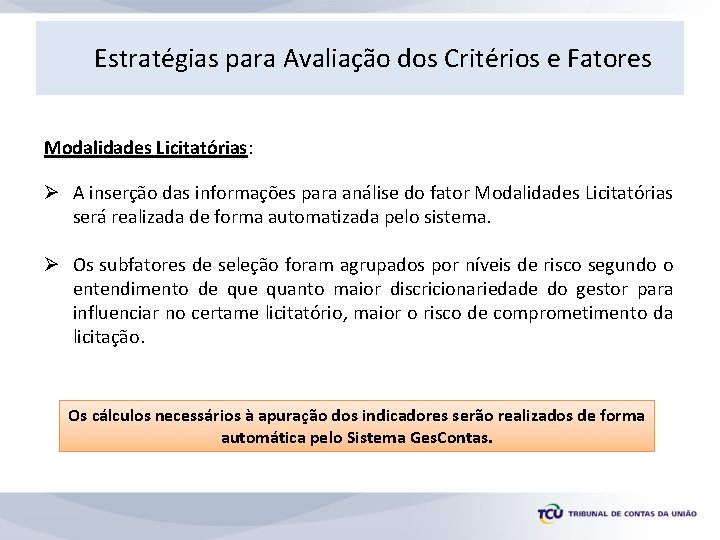 Estratégias para Avaliação dos Critérios e Fatores

Modalidades Licitatórias:

➢ A inserção das informações para análise do fator Modalidades Licitatórias será realizada de forma automatizada pelo sistema.

➢ Os subfatores de seleção foram agrupados por níveis de risco segundo o entendimento de que quanto maior discricionariedade do gestor para influenciar no certame licitatório, maior o risco de comprometimento da licitação.

Os cálculos necessários à apuração dos indicadores serão realizados de forma automática pelo Sistema GesContas.

TCU TRIBUNAL DE CONTAS DA UNIÃO